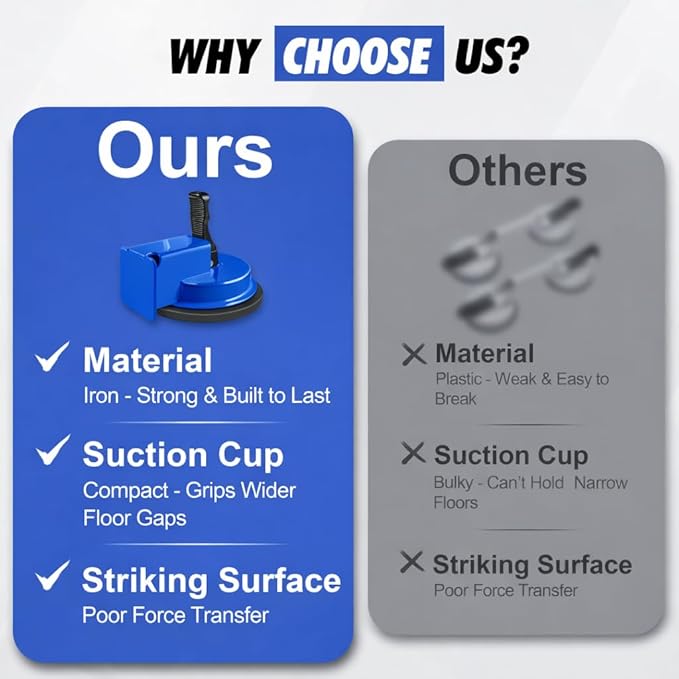 WHY CHOOSE US?

Ours

✓ Material
Iron - Strong & Built to Last

✓ Suction Cup
Compact - Grips Wider Floor Gaps

✓ Striking Surface
Poor Force Transfer

Others

✕ Material
Plastic - Weak & Easy to Break

✕ Suction Cup
Bulky - Can't Hold Narrow Floors

✕ Striking Surface
Poor Force Transfer